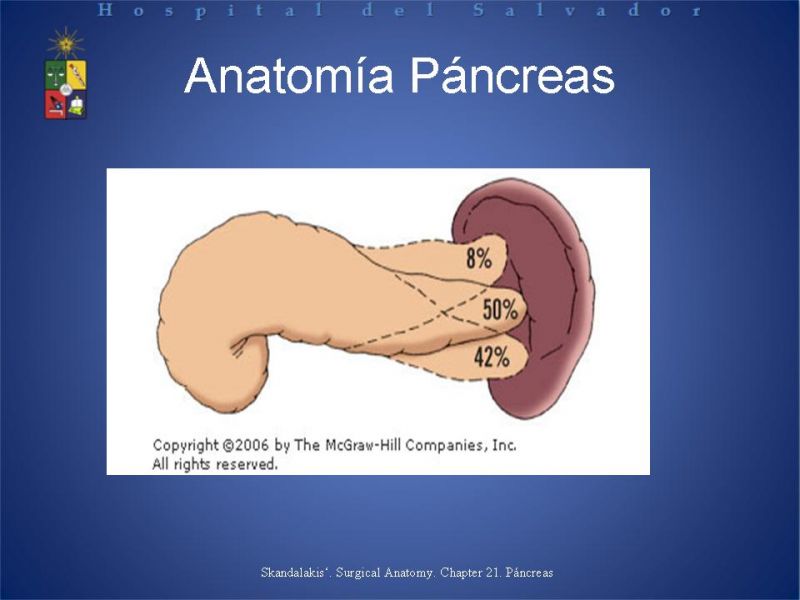 Hospital del Salvador

Anatomía Páncreas

8%

50%

42%

Copyright @2006 by The McGraw-Hill Companies, Inc. All rights reserved.

Skandalakis'. Surgical Anatomy. Chapter 21. Páncreas